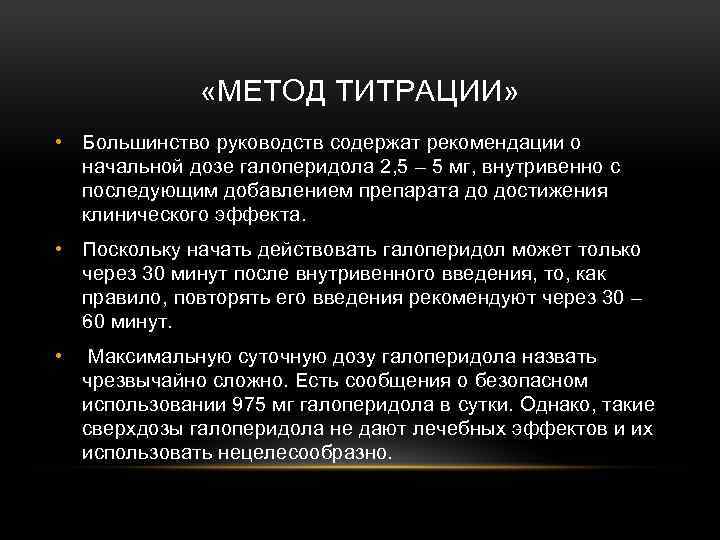 «МЕТОД ТИТРАЦИИ»

• Большинство руководств содержат рекомендации о начальной дозе галоперидола 2,5 – 5 мг, внутривенно с последующим добавлением препарата до достижения клинического эффекта.

• Поскольку начать действовать галоперидол может только через 30 минут после внутривенного введения, то, как правило, повторять его введения рекомендуют через 30 – 60 минут.

• Максимальную суточную дозу галоперидола назвать чрезвычайно сложно. Есть сообщения о безопасном использовании 975 мг галоперидола в сутки. Однако, такие сверхдозы галоперидола не дают лечебных эффектов и их использовать нецелесообразно.